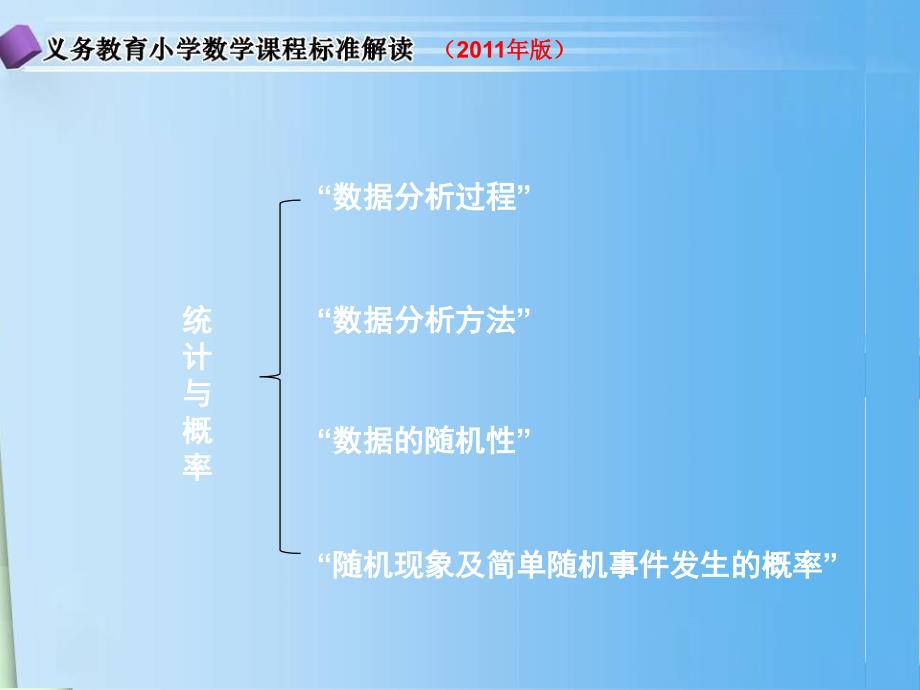 义务教育小学数学课程标准解读 （2011年版）

统计与概率

“数据分析过程”

“数据分析方法”

“数据的随机性”

“随机现象及简单随机事件发生的概率”